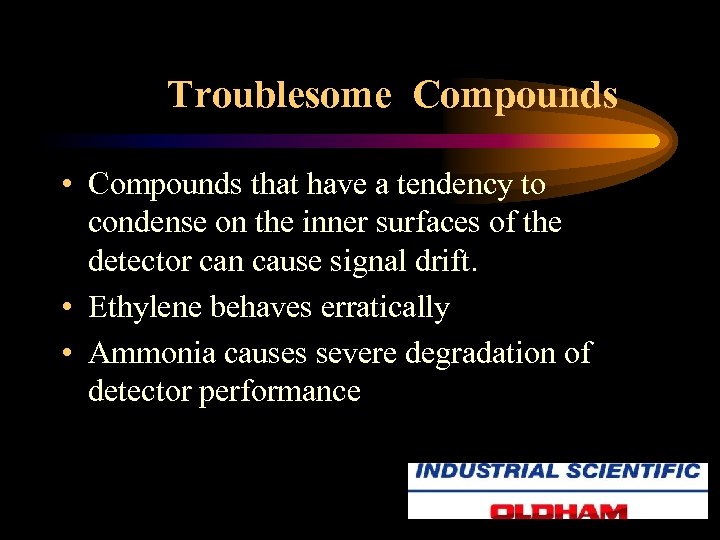 Troublesome Compounds

• Compounds that have a tendency to condense on the inner surfaces of the detector can cause signal drift.

• Ethylene behaves erratically

• Ammonia causes severe degradation of detector performance

INDUSTRIAL SCIENTIFIC
OLDHAM